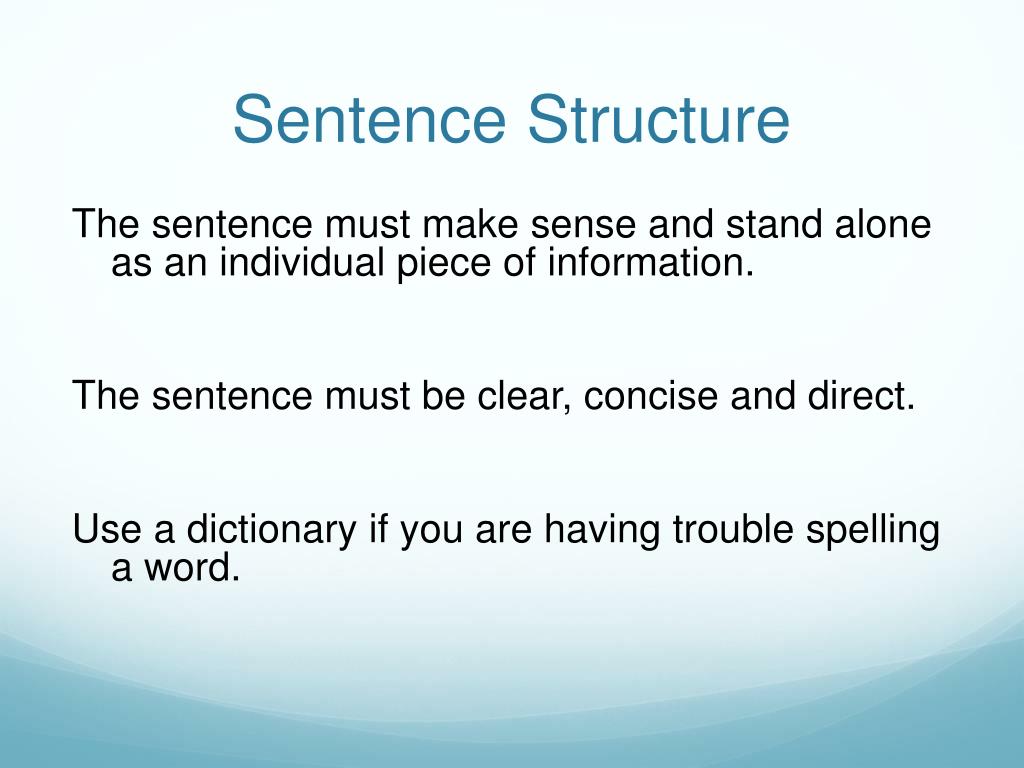 Sentence Structure

The sentence must make sense and stand alone as an individual piece of information.

The sentence must be clear, concise and direct.

Use a dictionary if you are having trouble spelling a word.